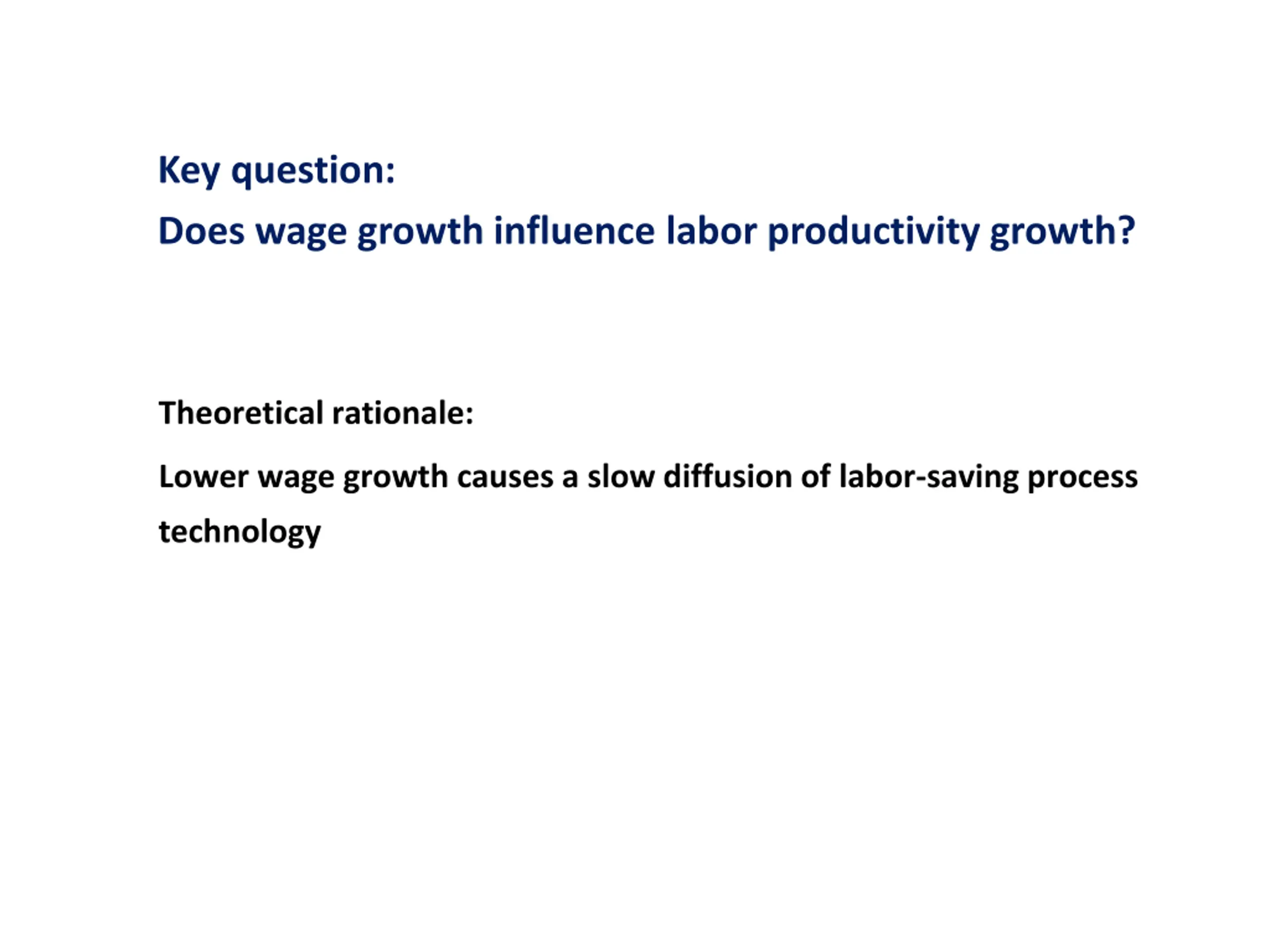 Key question:

Does wage growth influence labor productivity growth?

Theoretical rationale:

Lower wage growth causes a slow diffusion of labor-saving process technology